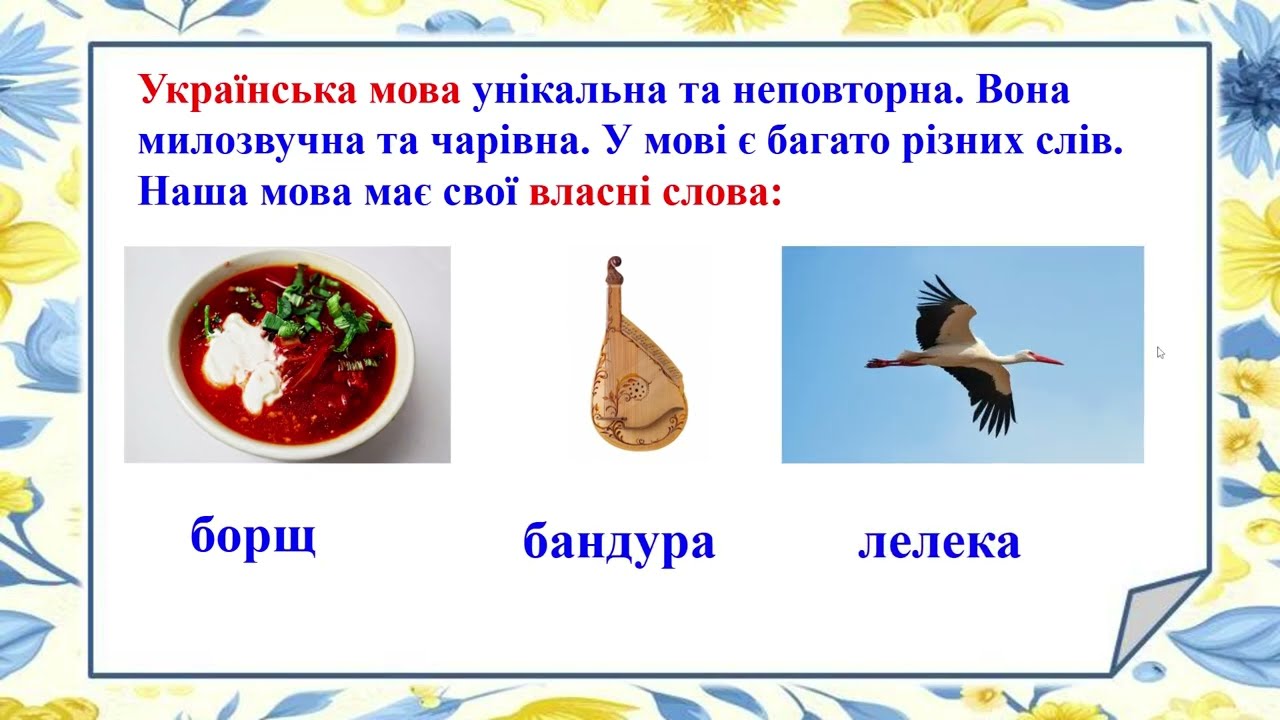 Українська мова унікальна та неповторна. Вона милозвучна та чарівна. У мові є багато різних слів. Наша мова має свої власні слова:

борщ

бандура

лелека